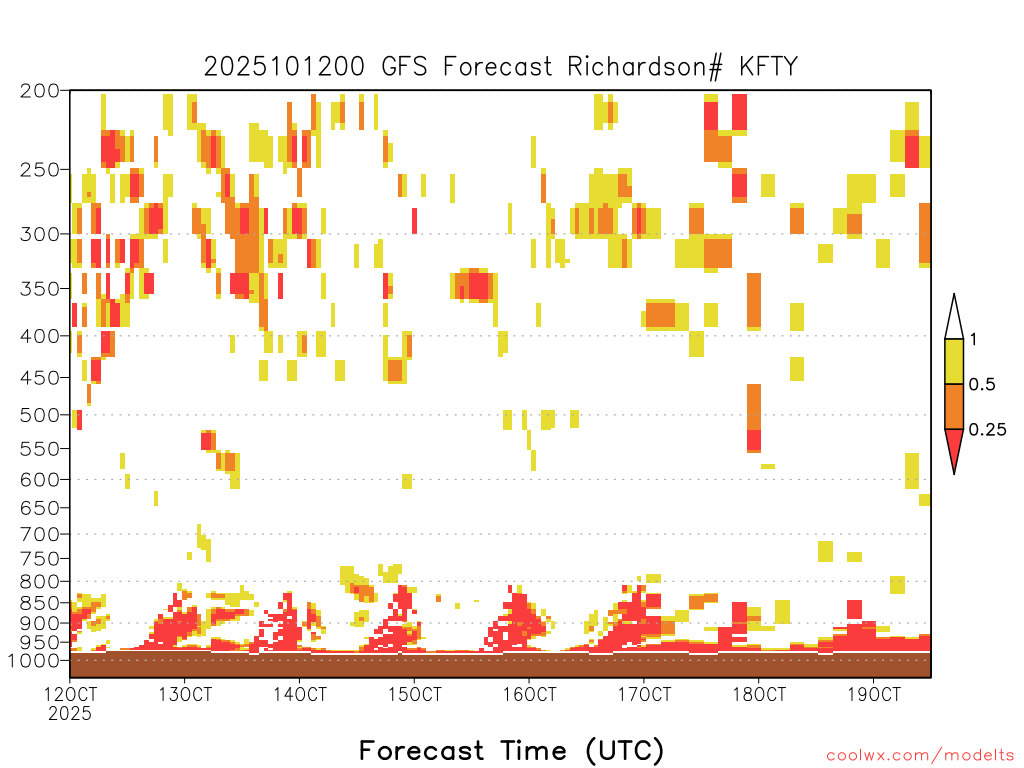 2025101200 GFS Forecast Richardson# KFTY

200
250
300
350
400
450
500
550
600
650
700
750
800
850
900
950
1000

1
0.5
0.25

12OCT
2025
13OCT
14OCT
15OCT
16OCT
17OCT
18OCT
19OCT

Forecast Time (UTC)

coolwx.com/modelts